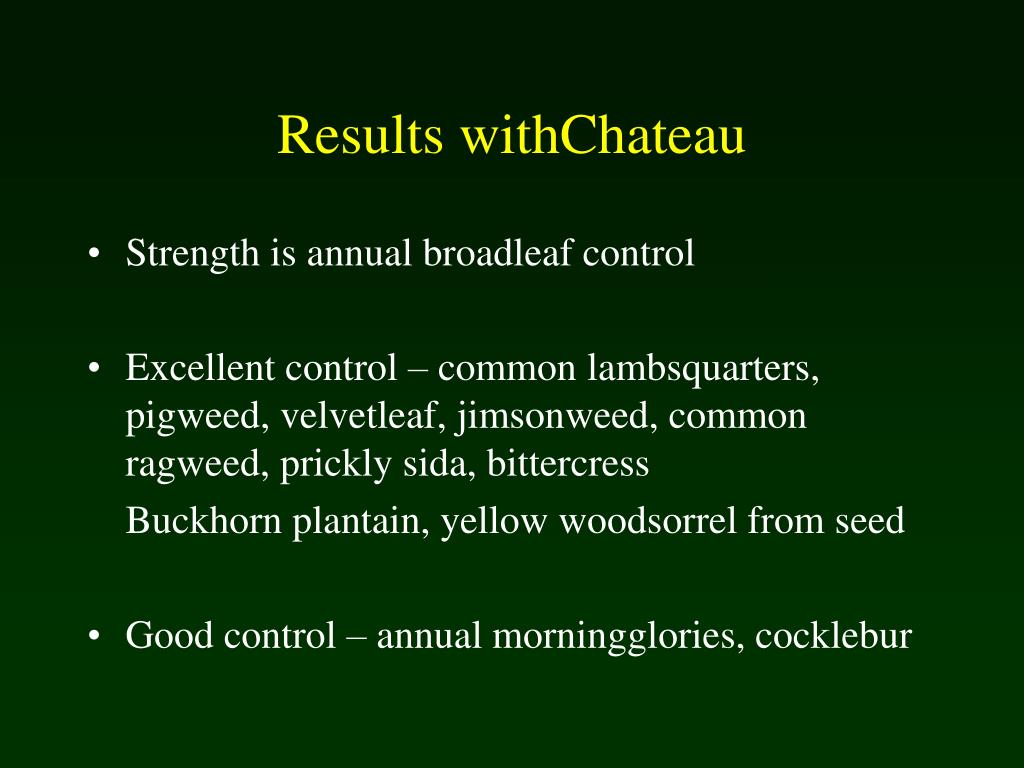 Results withChateau

• Strength is annual broadleaf control

• Excellent control – common lambsquarters, pigweed, velvetleaf, jimsonweed, common ragweed, prickly sida, bittercress

Buckhorn plantain, yellow woodsorrel from seed

• Good control – annual morningglories, cocklebur